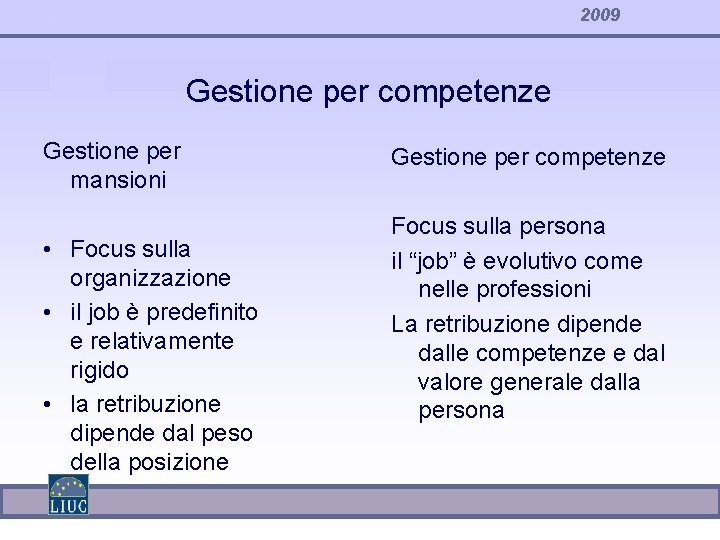 2009

Gestione per competenze

Gestione per mansioni

• Focus sulla organizzazione
• il job è predefinito e relativamente rigido
• la retribuzione dipende dal peso della posizione

Gestione per competenze

Focus sulla persona

il “job” è evolutivo come nelle professioni

La retribuzione dipende dalle competenze e dal valore generale dalla persona

LIUC